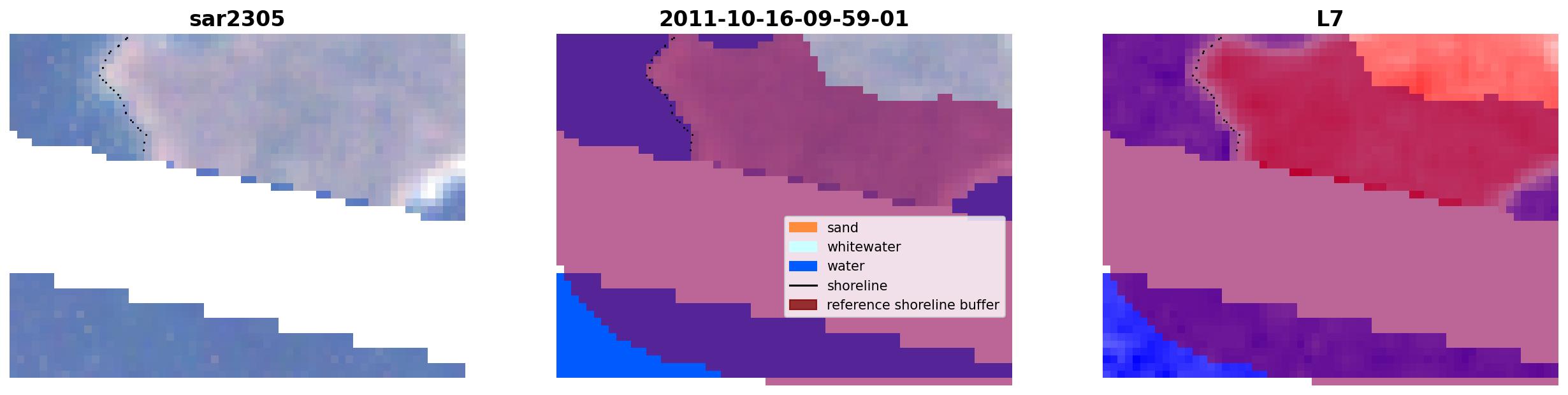 sar2305

2011-10-16-09-59-01

sand
whitewater
water
shoreline
reference shoreline buffer

L7